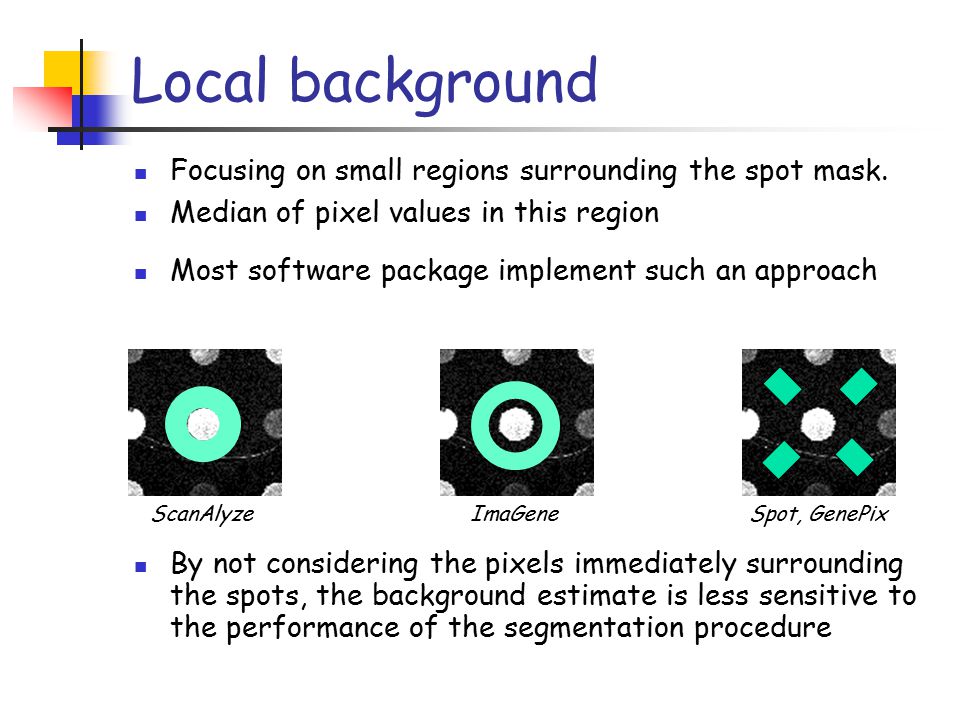 Local background

- Focusing on small regions surrounding the spot mask.
- Median of pixel values in this region
- Most software package implement such an approach

ScanAlyze

ImaGene

Spot, GenePix

- By not considering the pixels immediately surrounding the spots, the background estimate is less sensitive to the performance of the segmentation procedure